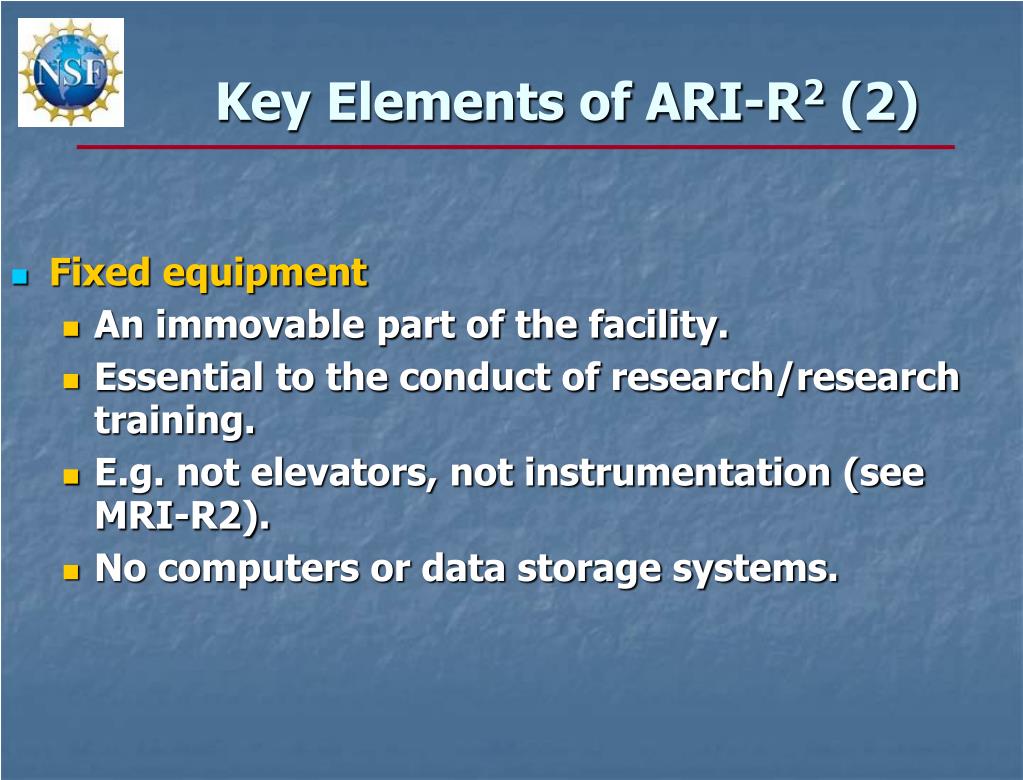 NSF

Key Elements of ARI-R$^2$ (2)

Fixed equipment

An immovable part of the facility.

Essential to the conduct of research/research training.

E.g. not elevators, not instrumentation (see MRI-R2).

No computers or data storage systems.